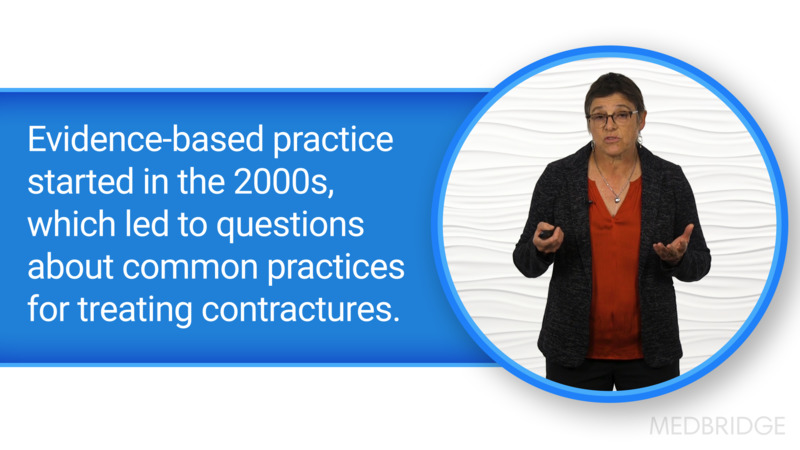 Evidence-based practice started in the 2000s, which led to questions about common practices for treating contractures.

MEDBRIDGE